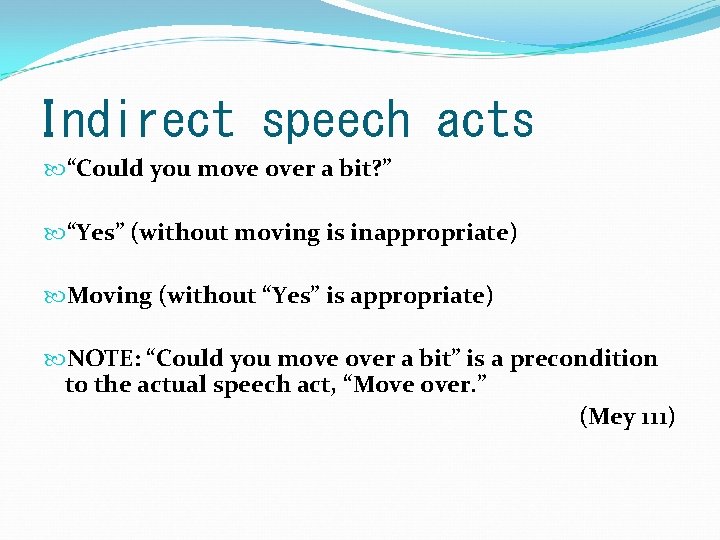 Indirect speech acts

“Could you move over a bit?”

“Yes” (without moving is inappropriate)

Moving (without “Yes” is appropriate)

NOTE: “Could you move over a bit” is a precondition to the actual speech act, “Move over.”

(Mey 111)